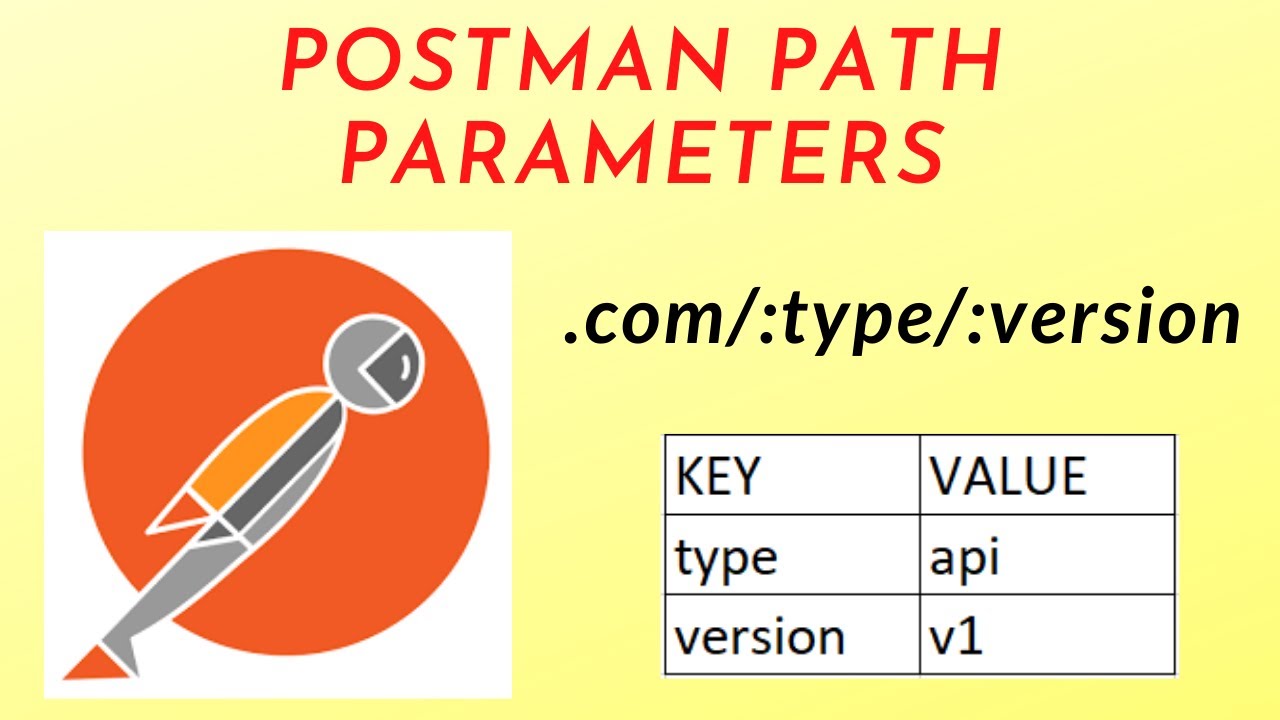 POSTMAN PATH PARAMETERS

.com/:type/:version

| KEY | VALUE |
|---|---|
| type | api |
| version | v1 |